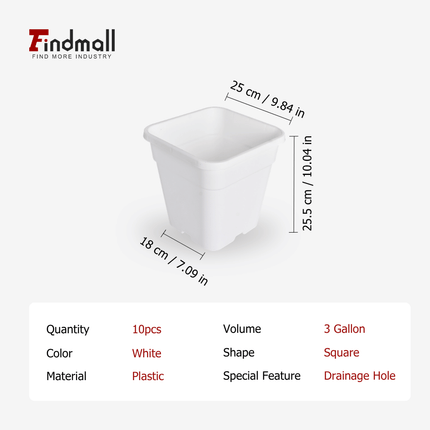 Findmall
FIND MORE INDUSTRY

25 cm / 9.84 in

25.5 cm / 10.04 in

18 cm / 7.09 in

| Quantity | 10pcs | Volume | 3 Gallon |
|---|---|---|---|
| Color | White | Shape | Square |
| Material | Plastic | Special Feature | Drainage Hole |